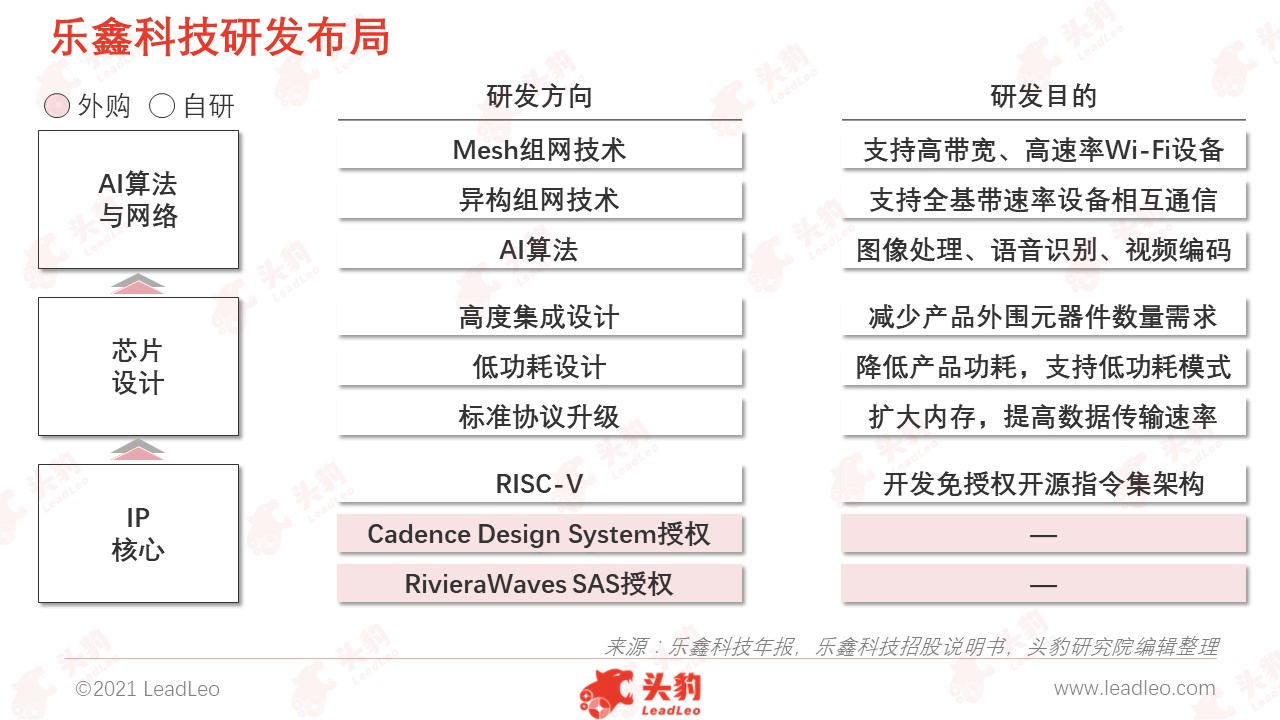 乐鑫科技研发布局

外购 自研

AI算法与网络

芯片设计

IP核心

| 研发方向 | 研发目的 |
|---|---|
| Mesh组网技术 | 支持高带宽、高速率Wi-Fi设备 |
| 异构组网技术 | 支持全基带速率设备相互通信 |
| AI算法 | 图像处理、语音识别、视频编码 |
| 高度集成设计 | 减少产品外围元器件数量需求 |
| 低功耗设计 | 降低产品功耗，支持低功耗模式 |
| 标准协议升级 | 扩大内存，提高数据传输速率 |
| RISC-V | 开发免授权开源指令集架构 |
| Cadence Design System授权 | — |
| RivieraWaves SAS授权 | — |

来源：乐鑫科技年报，乐鑫科技招股说明书，头豹研究院编辑整理

©2021 LeadLeo

头豹 LeadLeo

www.leadleo.com